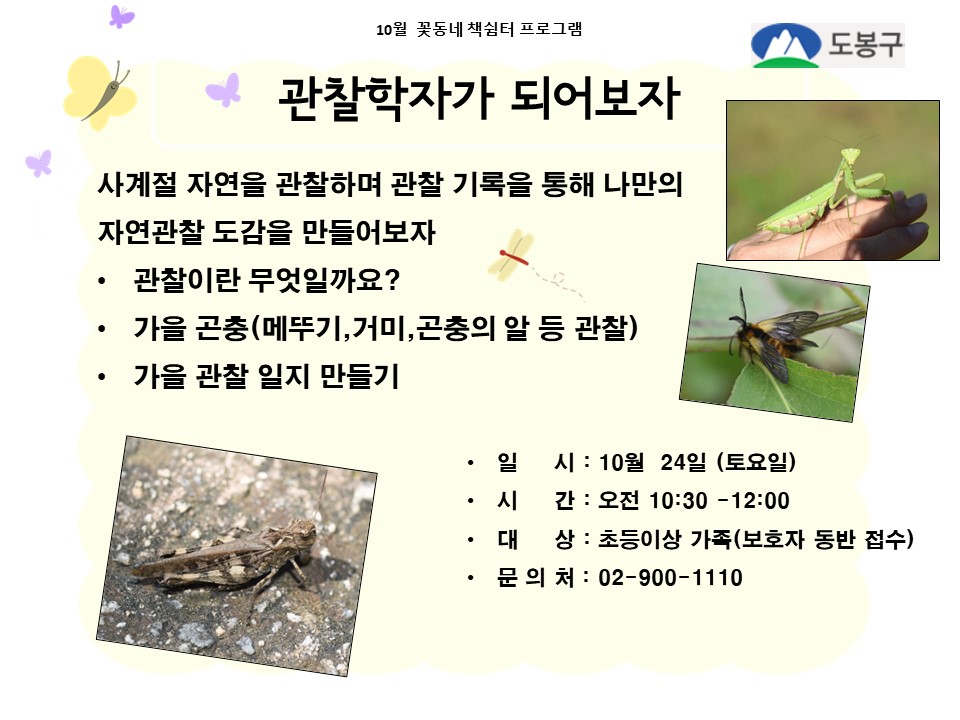 10월 꽃동네 책쉼터 프로그램

도봉구

관찰학자가 되어보자

사계절 자연을 관찰하며 관찰 기록을 통해 나만의 자연관찰 도감을 만들어보자

• 관찰이란 무엇일까요?
• 가을 곤충(메뚜기,거미,곤충의 알 등 관찰)
• 가을 관찰 일지 만들기

• 일 시 : 10월 24일 (토요일)
• 시 간 : 오전 10:30 -12:00
• 대 상 : 초등이상 가족(보호자 동반 접수)
• 문 의 처 : 02-900-1110